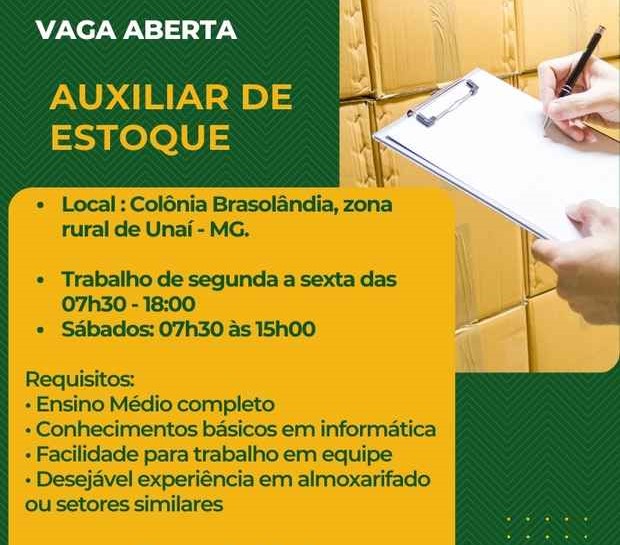 VAGA ABERTA

AUXILIAR DE ESTOQUE

• Local : Colônia Brasolândia, zona rural de Unaí - MG.

• Trabalho de segunda a sexta das 07h30 - 18:00
• Sábados: 07h30 às 15h00

Requisitos:
• Ensino Médio completo
• Conhecimentos básicos em informática
• Facilidade para trabalho em equipe
• Desejável experiência em almoxarifado ou setores similares